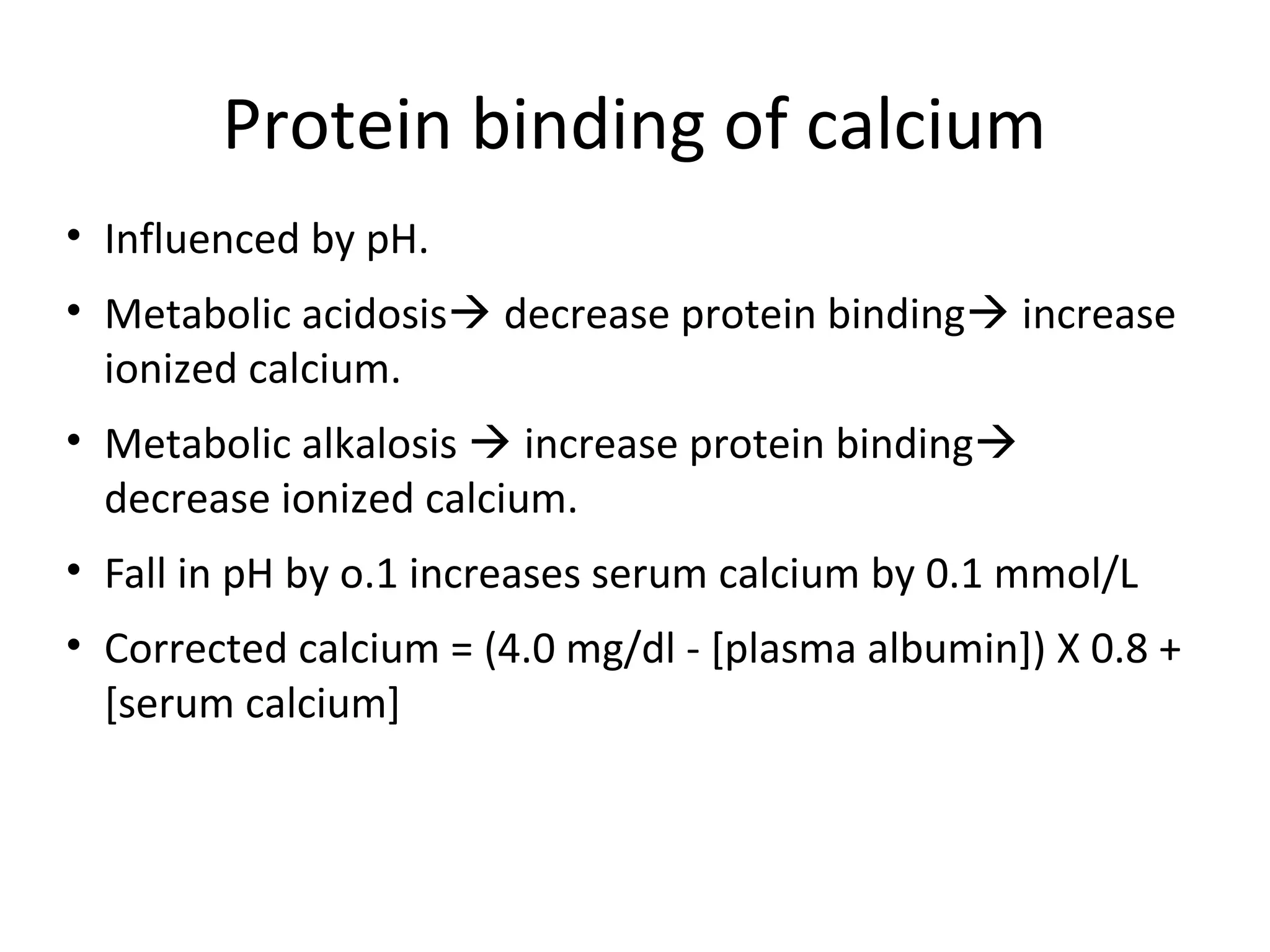 Protein binding of calcium

• Influenced by pH.
• Metabolic acidosis→ decrease protein binding→ increase ionized calcium.
• Metabolic alkalosis → increase protein binding→ decrease ionized calcium.
• Fall in pH by o.1 increases serum calcium by 0.1 mmol/L
• Corrected calcium = (4.0 mg/dl - [plasma albumin]) X 0.8 + [serum calcium]